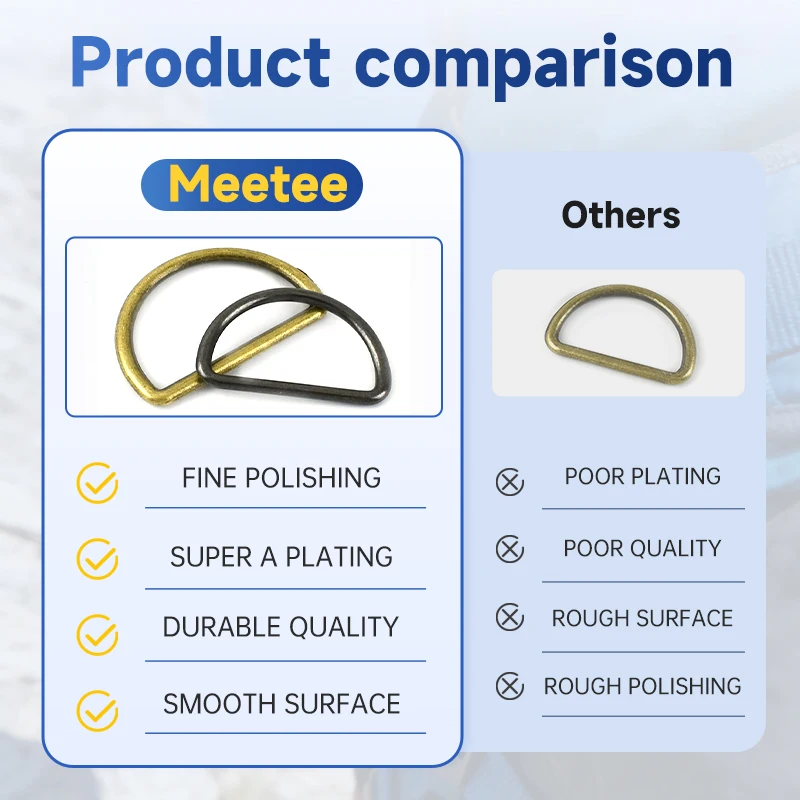 Product comparison

Meetee

FINE POLISHING

SUPER A PLATING

DURABLE QUALITY

SMOOTH SURFACE

Others

POOR PLATING

POOR QUALITY

ROUGH SURFACE

ROUGH POLISHING